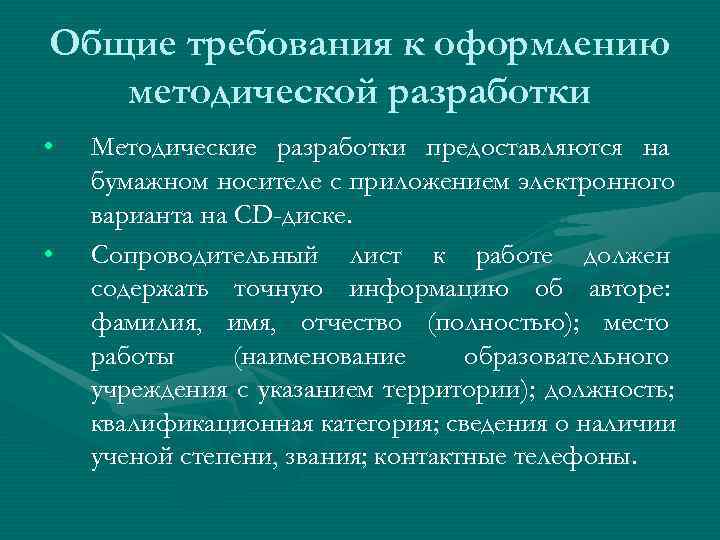 Общие требования к оформлению методической разработки

• Методические разработки предоставляются на бумажном носителе с приложением электронного варианта на CD-диске.

• Сопроводительный лист к работе должен содержать точную информацию об авторе: фамилия, имя, отчество (полностью); место работы (наименование образовательного учреждения с указанием территории); должность; квалификационная категория; сведения о наличии ученой степени, звания; контактные телефоны.